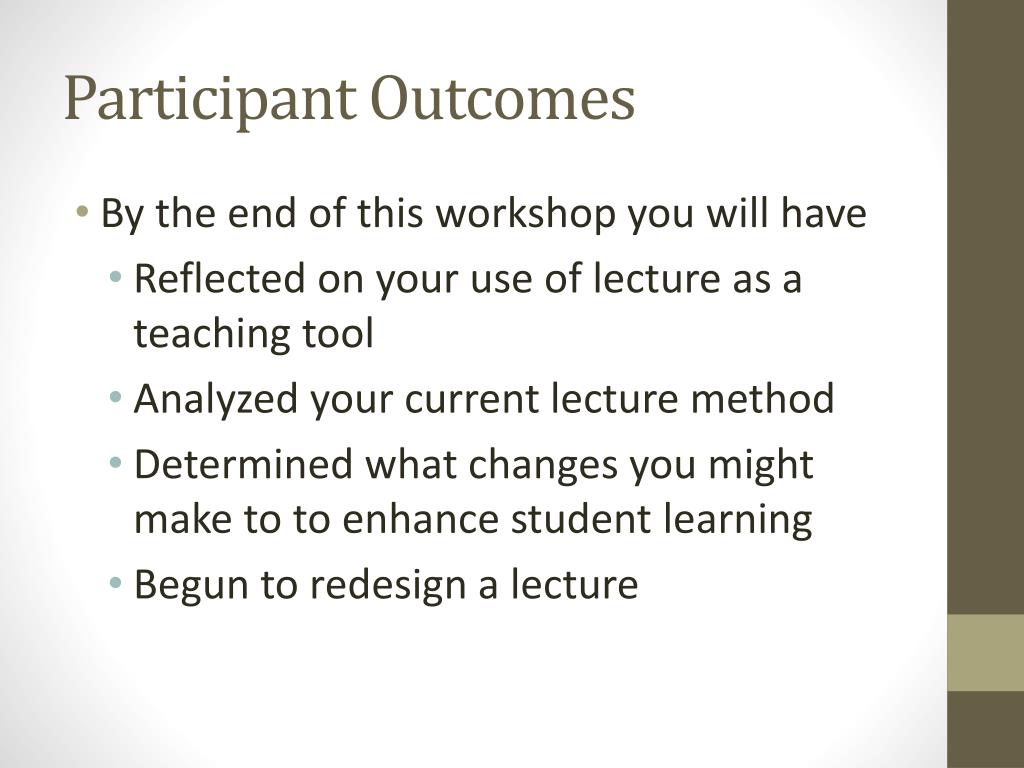 Participant Outcomes

• By the end of this workshop you will have
  • Reflected on your use of lecture as a teaching tool
  • Analyzed your current lecture method
  • Determined what changes you might make to to enhance student learning
  • Begun to redesign a lecture